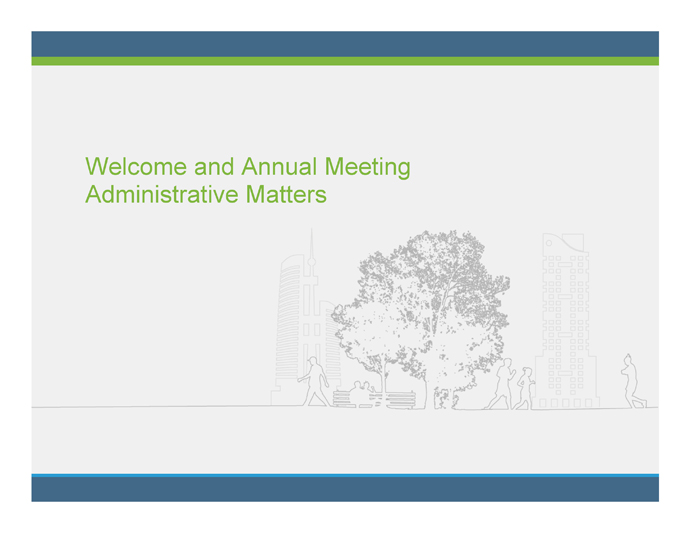 Welcome and Annual Meeting
Administrative Matters